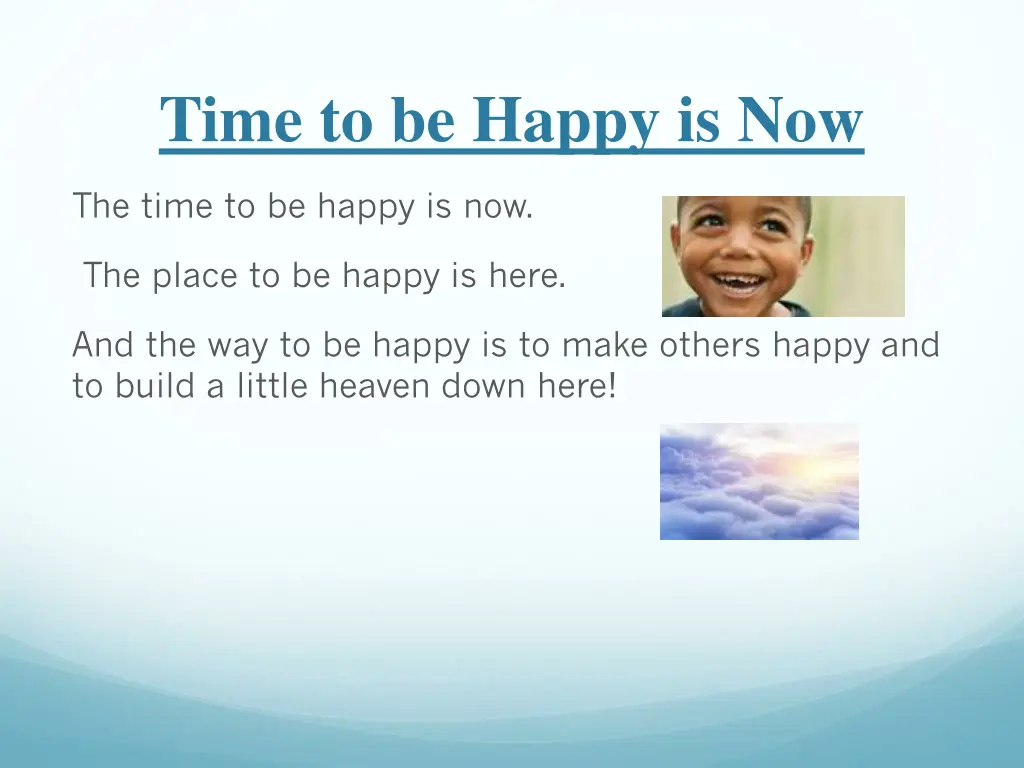 Time to be Happy is Now

The time to be happy is now.

The place to be happy is here.

And the way to be happy is to make others happy and to build a little heaven down here!